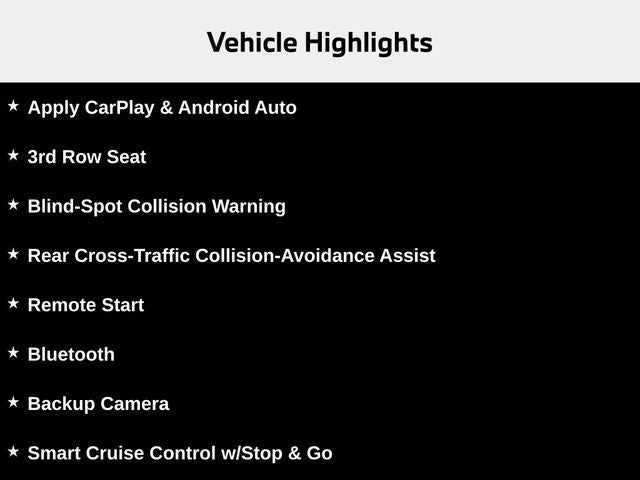 Vehicle Highlights

★ Apply CarPlay & Android Auto

★ 3rd Row Seat

★ Blind-Spot Collision Warning

★ Rear Cross-Traffic Collision-Avoidance Assist

★ Remote Start

★ Bluetooth

★ Backup Camera

★ Smart Cruise Control w/Stop & Go